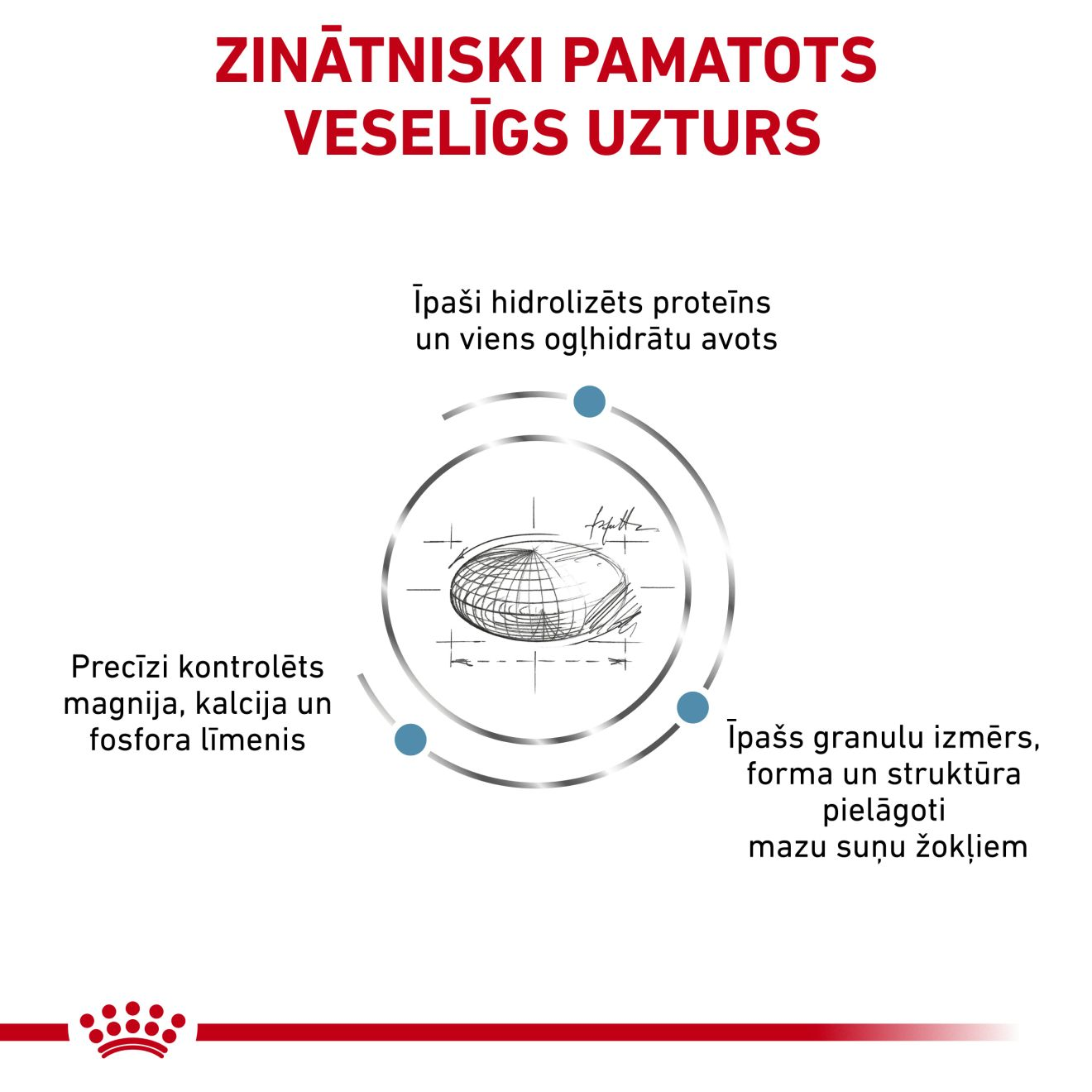 ZINĀTNISKI PAMATOTS VESELĪGS UZTURS

Īpaši hidrolizēts proteīns un viens ogļhidrātu avots

Precīzi kontrolēts magnija, kalcija un fosfora līmenis

Īpašs granulu izmērs, forma un struktūra pielāgoti mazu suņu žokļiem